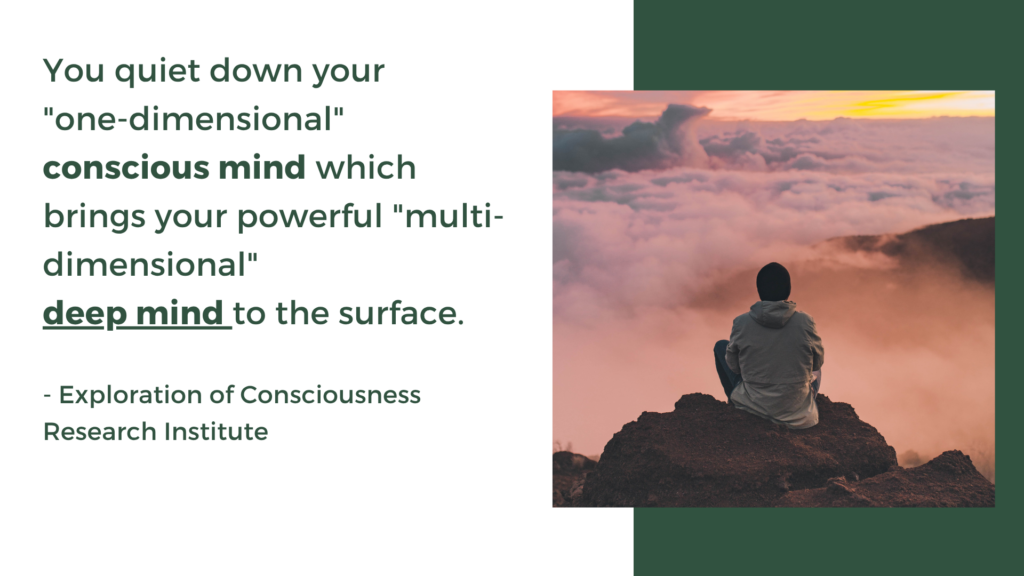 You quiet down your "one-dimensional" conscious mind which brings your powerful "multi-dimensional" deep mind to the surface.

- Exploration of Consciousness Research Institute